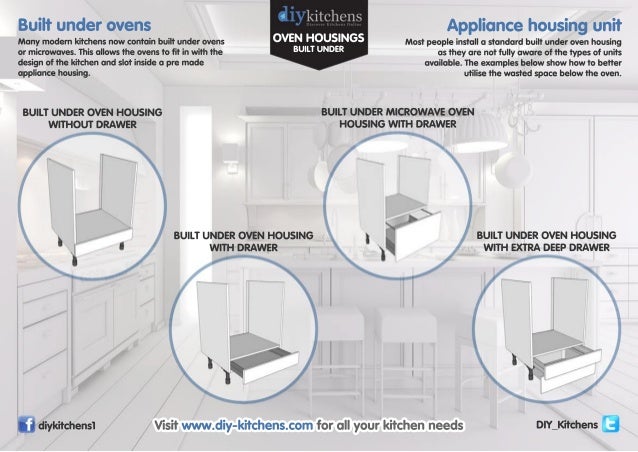 diykitchens
Discover Kitchens Online

OVEN HOUSINGS
BUILT UNDER

Built under ovens

Many modern kitchens now contain built under ovens or microwaves. This allows the ovens to fit in with the design of the kitchen and slot inside a pre made appliance housing.

Appliance housing unit

Most people install a standard built under oven housing as they are not fully aware of the types of units available. The examples below show how to better utilise the wasted space below the oven.

BUILT UNDER OVEN HOUSING WITHOUT DRAWER

BUILT UNDER MICROWAVE OVEN HOUSING WITH DRAWER

BUILT UNDER OVEN HOUSING WITH DRAWER

BUILT UNDER OVEN HOUSING WITH EXTRA DEEP DRAWER

diykitchens1

Visit www.diy-kitchens.com for all your kitchen needs

DIY_Kitchens